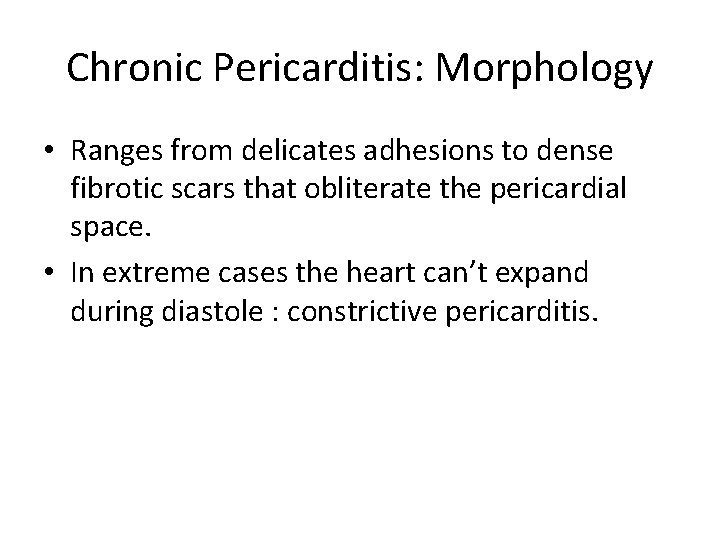 Chronic Pericarditis: Morphology

• Ranges from delicates adhesions to dense fibrotic scars that obliterate the pericardial space.
• In extreme cases the heart can’t expand during diastole : constrictive pericarditis.